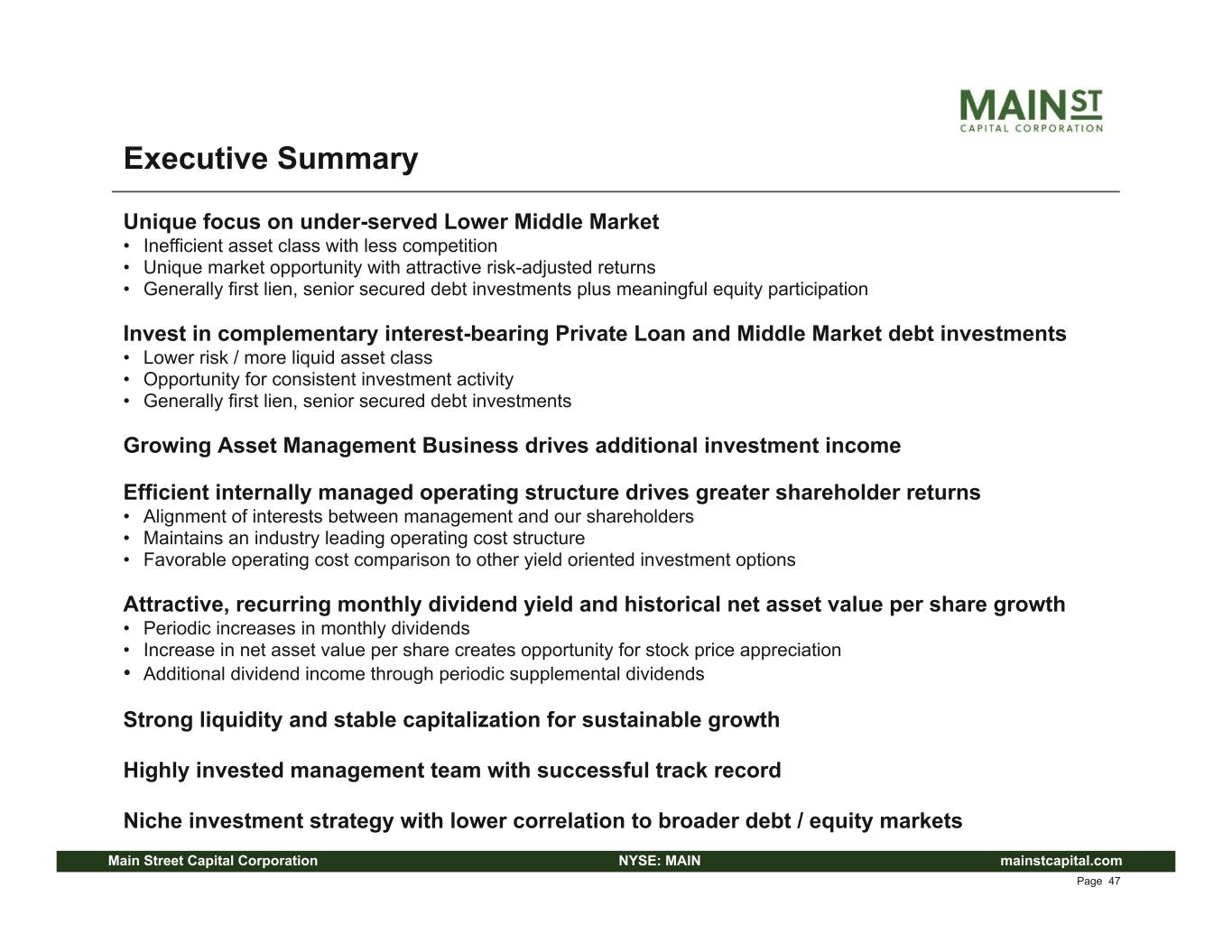 MAIN ST
CAPITAL CORPORATION

Executive Summary

Unique focus on under-served Lower Middle Market
• Inefficient asset class with less competition
• Unique market opportunity with attractive risk-adjusted returns
• Generally first lien, senior secured debt investments plus meaningful equity participation

Invest in complementary interest-bearing Private Loan and Middle Market debt investments
• Lower risk / more liquid asset class
• Opportunity for consistent investment activity
• Generally first lien, senior secured debt investments

Growing Asset Management Business drives additional investment income

Efficient internally managed operating structure drives greater shareholder returns
• Alignment of interests between management and our shareholders
• Maintains an industry leading operating cost structure
• Favorable operating cost comparison to other yield oriented investment options

Attractive, recurring monthly dividend yield and historical net asset value per share growth
• Periodic increases in monthly dividends
• Increase in net asset value per share creates opportunity for stock price appreciation
• Additional dividend income through periodic supplemental dividends

Strong liquidity and stable capitalization for sustainable growth

Highly invested management team with successful track record

Niche investment strategy with lower correlation to broader debt / equity markets

Main Street Capital Corporation NYSE: MAIN mainstcapital.com
Page 47